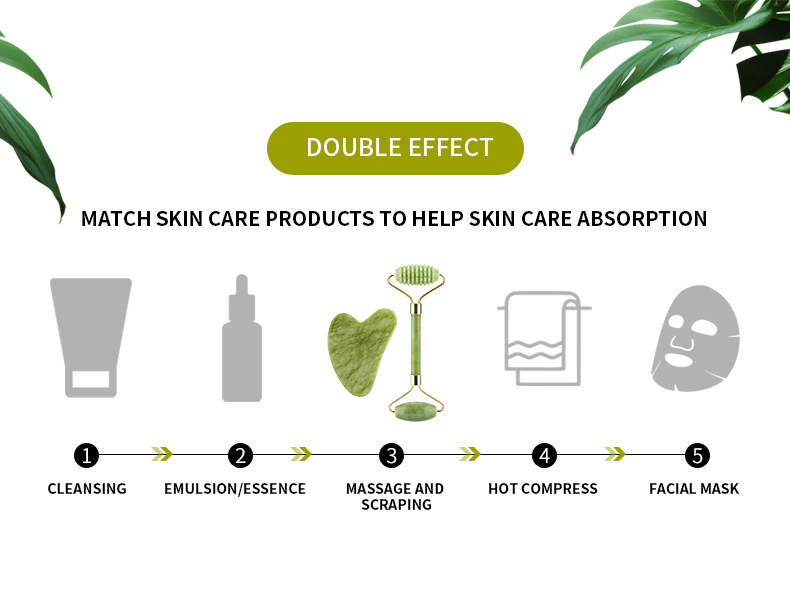 DOUBLE EFFECT

MATCH SKIN CARE PRODUCTS TO HELP SKIN CARE ABSORPTION

1 CLEANSING

2 EMULSION/ESSENCE

3 MASSAGE AND SCRAPING

4 HOT COMPRESS

5 FACIAL MASK